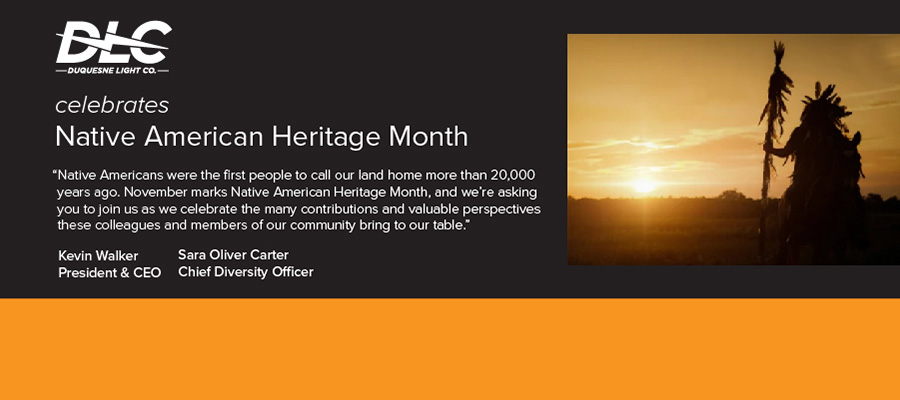 DLC
DUQUESNE LIGHT CO.

celebrates
Native American Heritage Month

"Native Americans were the first people to call our land home more than 20,000 years ago. November marks Native American Heritage Month, and we're asking you to join us as we celebrate the many contributions and valuable perspectives these colleagues and members of our community bring to our table."

Kevin Walker
President & CEO

Sara Oliver Carter
Chief Diversity Officer